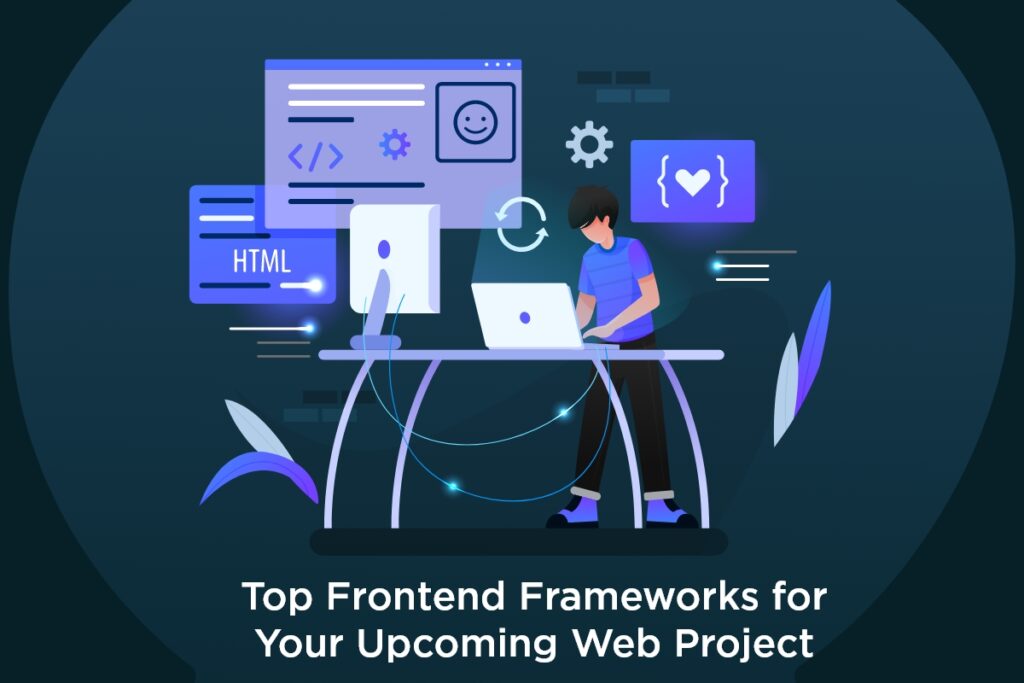 </>

HTML

{♥}

Top Frontend Frameworks for Your Upcoming Web Project